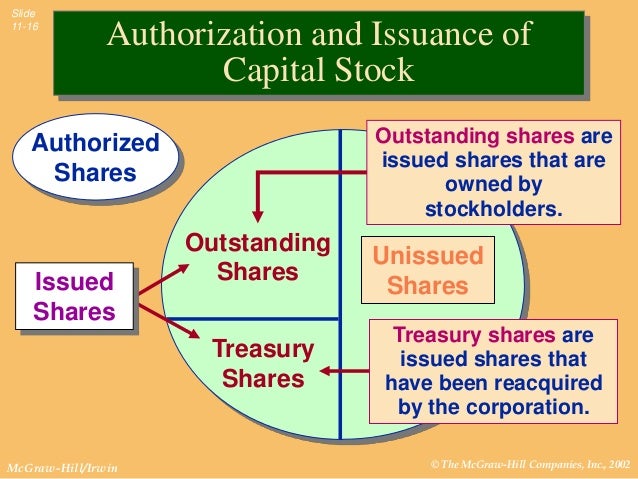 Slide 11-16

Authorization and Issuance of Capital Stock

Authorized Shares

Outstanding shares are issued shares that are owned by stockholders.

Outstanding Shares

Unissued Shares

Issued Shares

Treasury Shares

Treasury shares are issued shares that have been reacquired by the corporation.

McGraw-Hill/Irwin

© The McGraw-Hill Companies, Inc., 2002